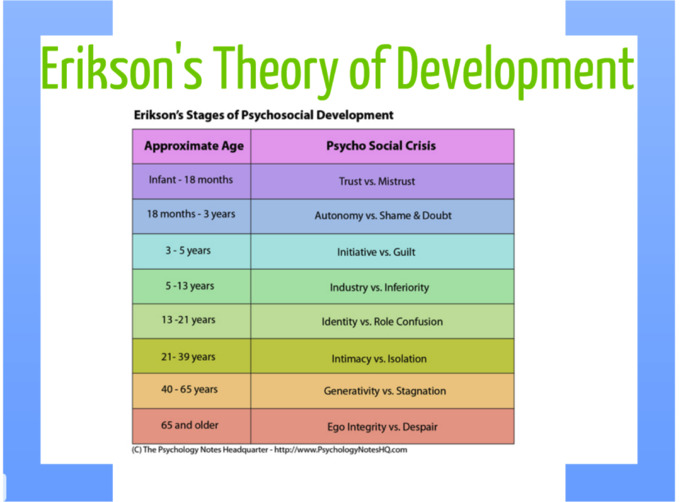 Erikson's Theory of Development

Erikson's Stages of Psychosocial Development

| Approximate Age | Psycho Social Crisis |
|---|---|
| Infant - 18 months | Trust vs. Mistrust |
| 18 months - 3 years | Autonomy vs. Shame & Doubt |
| 3 - 5 years | Initiative vs. Guilt |
| 5 -13 years | Industry vs. Inferiority |
| 13 -21 years | Identity vs. Role Confusion |
| 21- 39 years | Intimacy vs. Isolation |
| 40 - 65 years | Generativity vs. Stagnation |
| 65 and older | Ego Integrity vs. Despair |

(C) The Psychology Notes Headquarter - http://www.PsychologyNotesHQ.com